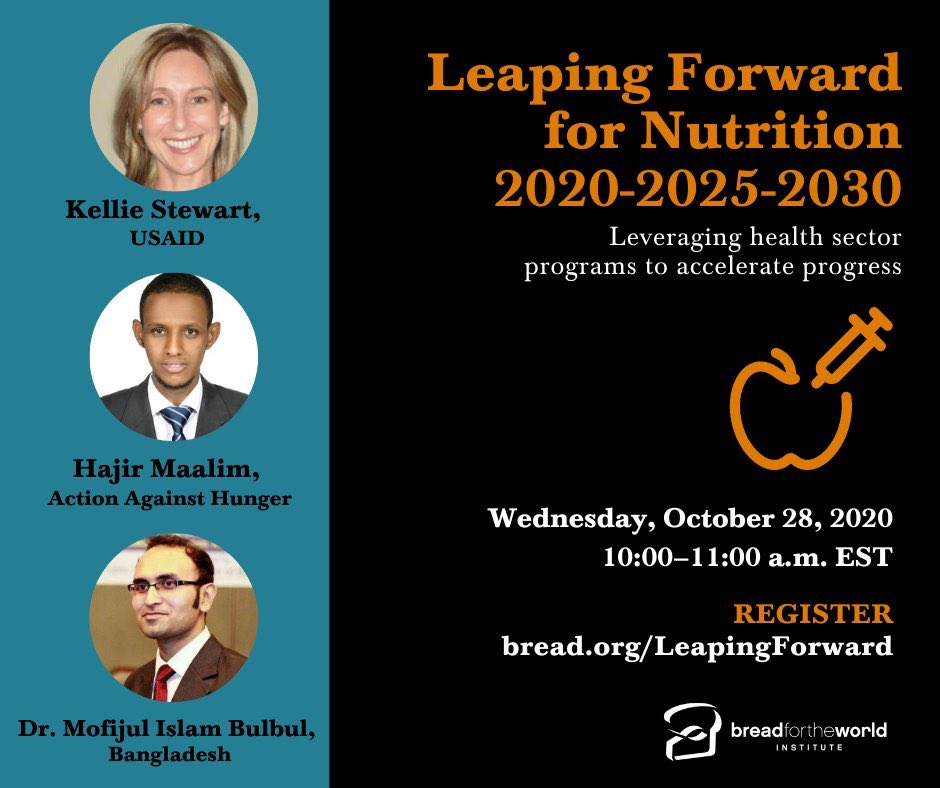 Kellie Stewart,
USAID

Hajir Maalim,
Action Against Hunger

Dr. Mofijul Islam Bulbul,
Bangladesh

Leaping Forward for Nutrition 2020-2025-2030

Leveraging health sector programs to accelerate progress

Wednesday, October 28, 2020
10:00–11:00 a.m. EST

REGISTER
bread.org/LeapingForward

breadfortheworld
INSTITUTE